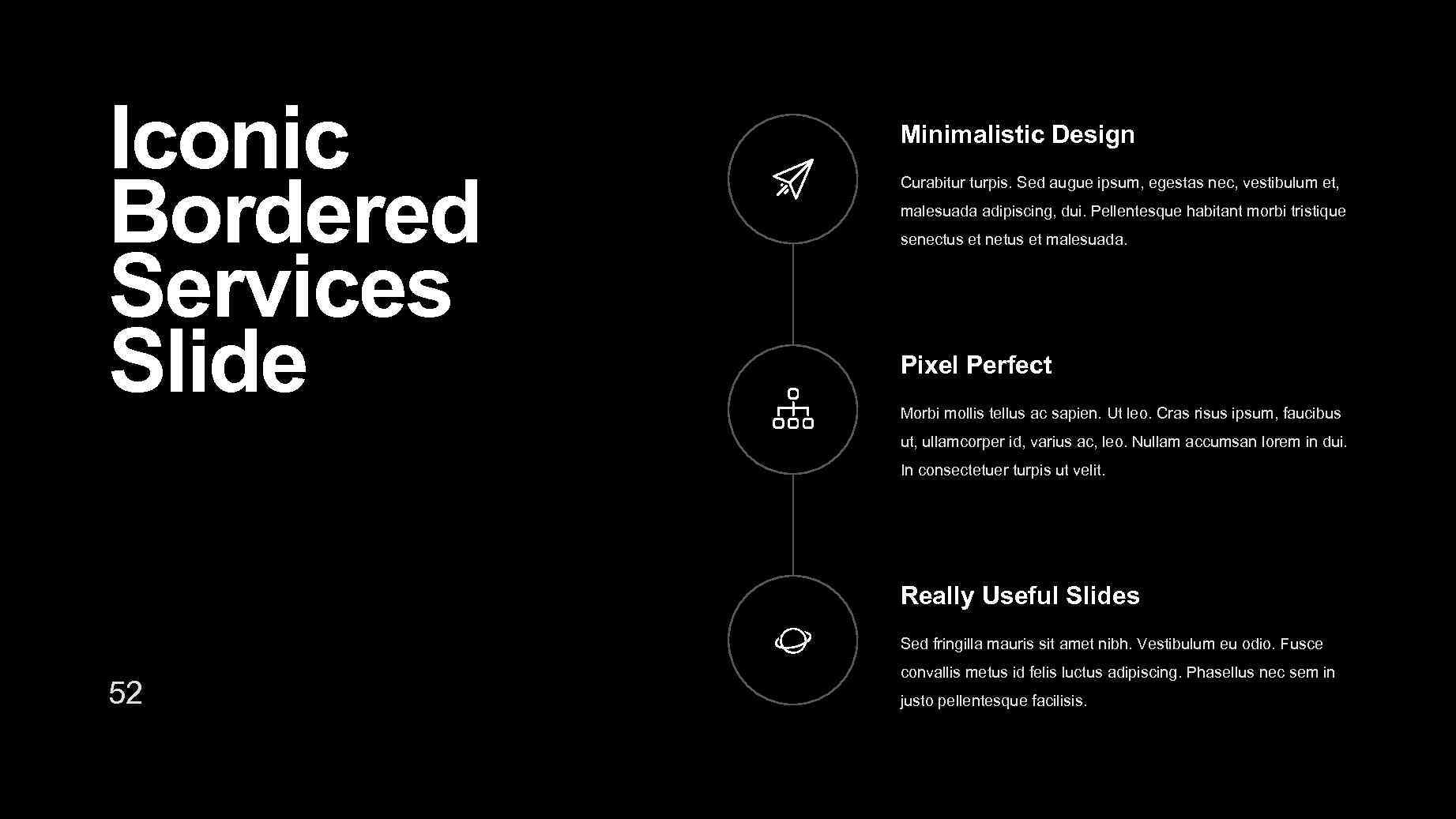 Iconic Bordered Services Slide

52

Minimalistic Design

Curabitur turpis. Sed augue ipsum, egestas nec, vestibulum et, malesuada adipiscing, dui. Pellentesque habitant morbi tristique senectus et netus et malesuada.

Pixel Perfect

Morbi mollis tellus ac sapien. Ut leo. Cras risus ipsum, faucibus ut, ullamcorper id, varius ac, leo. Nullam accumsan lorem in dui. In consectetuer turpis ut velit.

Really Useful Slides

Sed fringilla mauris sit amet nibh. Vestibulum eu odio. Fusce convallis metus id felis luctus adipiscing. Phasellus nec sem in justo pellentesque facilisis.